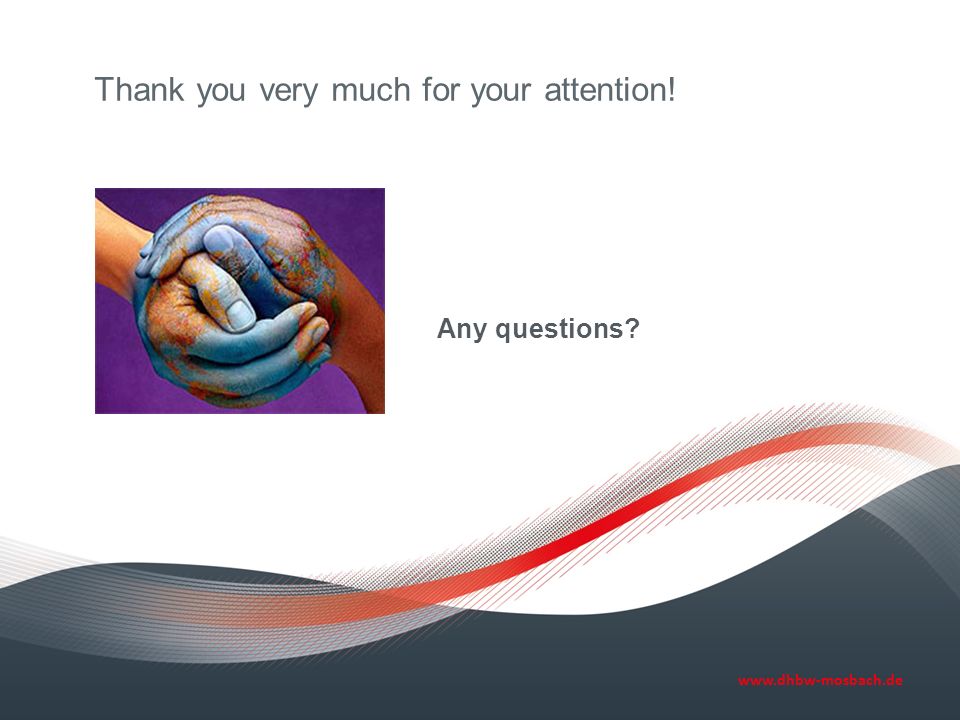 Thank you very much for your attention!

Any questions?

www.dhbw-mosbach.de